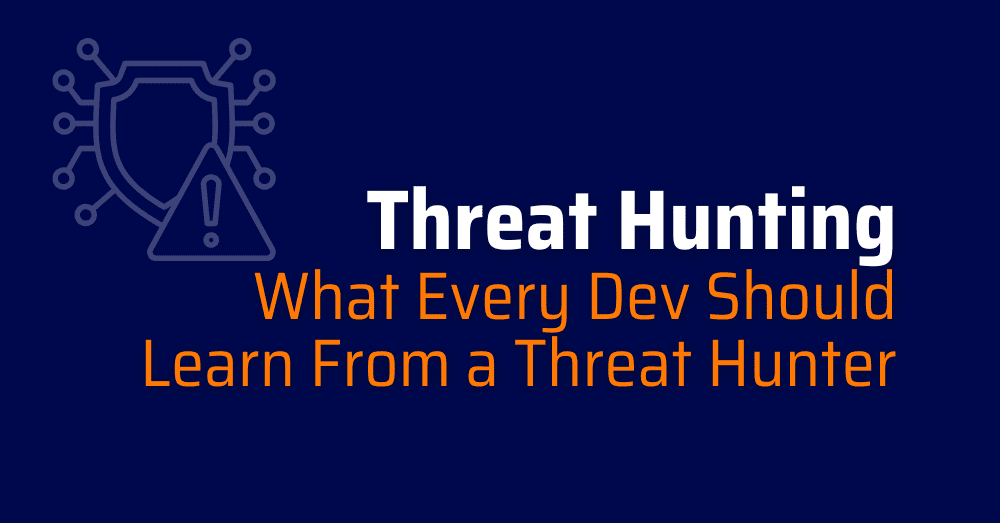 Threat Hunting
What Every Dev Should Learn From a Threat Hunter